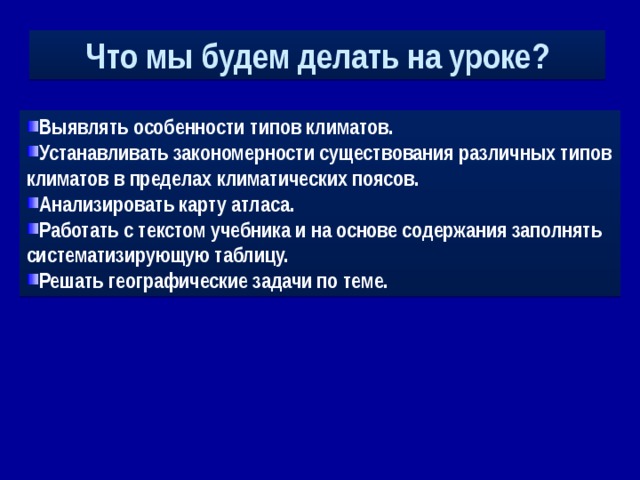 Что мы будем делать на уроке?

Выявлять особенности типов климатов.
Устанавливать закономерности существования различных типов климатов в пределах климатических поясов.
Анализировать карту атласа.
Работать с текстом учебника и на основе содержания заполнять систематизирующую таблицу.
Решать географические задачи по теме.